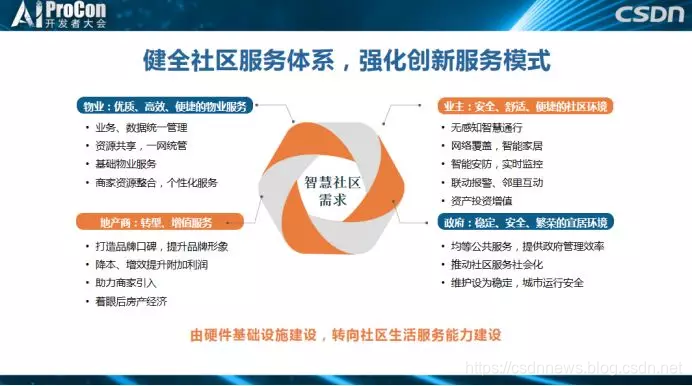 AI ProCon
开发者大会

CSDN

健全社区服务体系，强化创新服务模式

物业：优质、高效、便捷的物业服务
• 业务、数据统一管理
• 资源共享，一网统管
• 基础物业服务
• 商家资源整合，个性化服务

地产商：转型、增值服务
• 打造品牌口碑，提升品牌形象
• 降本、增效提升附加利润
• 助力商家引入
• 着眼后房产经济

智慧社区需求

业主：安全、舒适、便捷的社区环境
• 无感知智慧通行
• 网络覆盖，智能家居
• 智能安防，实时监控
• 联动报警、邻里互动
• 资产投资增值

政府：稳定、安全、繁荣的宜居环境
• 均等公共服务，提供政府管理效率
• 推动社区服务社会化
• 维护设为稳定，城市运行安全

由硬件基础设施建设，转向社区生活服务能力建设

https://csdnnews.blog.csdn.net